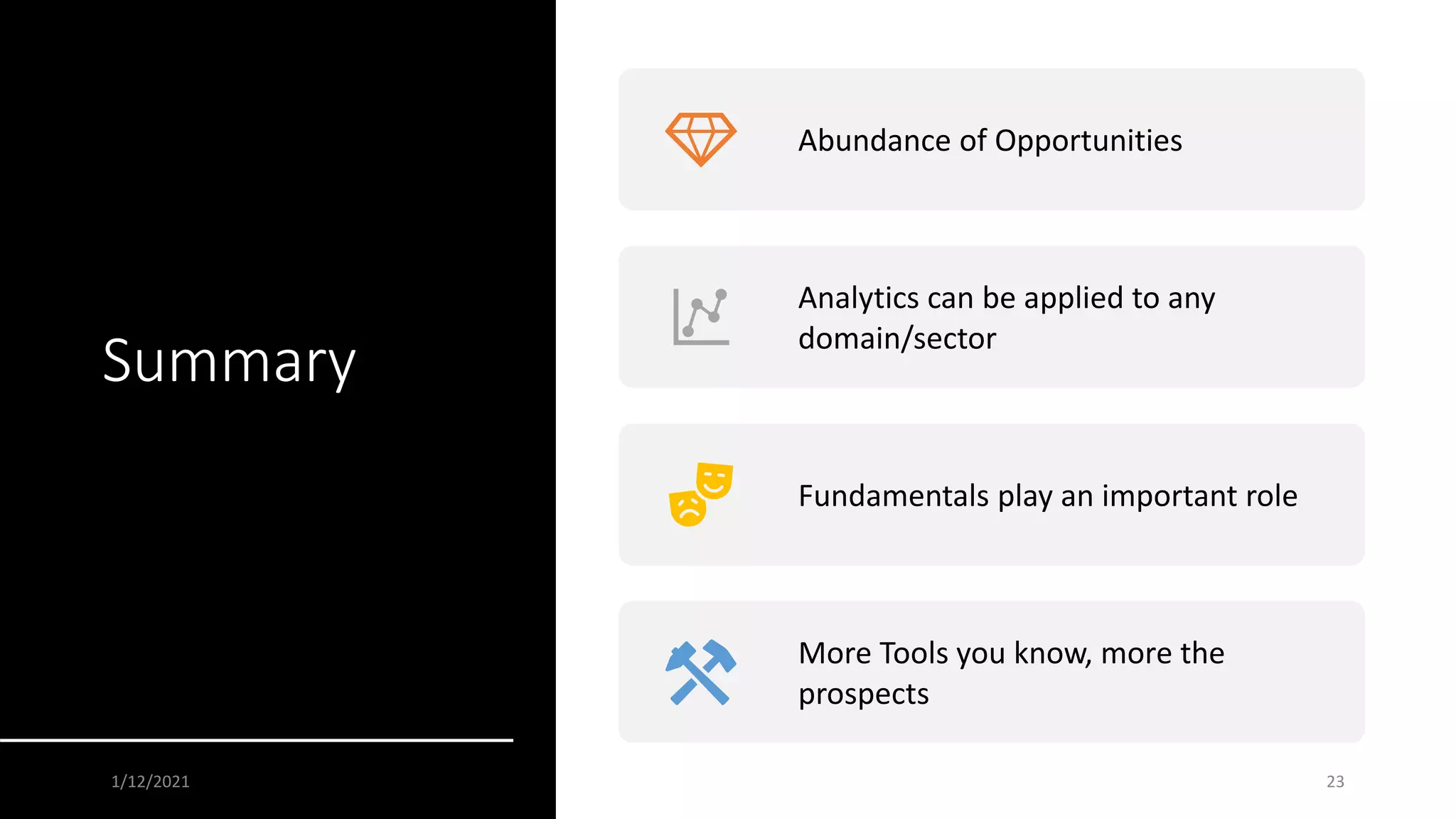 Summary

Abundance of Opportunities

Analytics can be applied to any domain/sector

Fundamentals play an important role

More Tools you know, more the prospects

1/12/2021

23